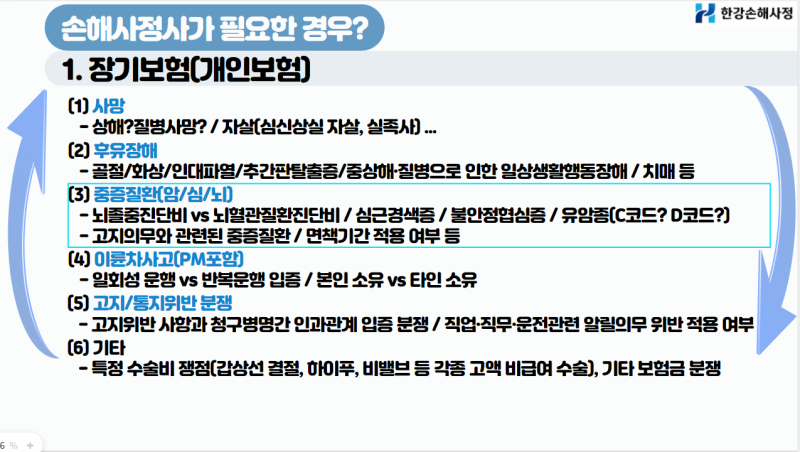 손해사정사가 필요한 경우?

한강손해사정

1. 장기보험(개인보험)

(1) 사망
- 상해?질병사망? / 자살(심신상실 자살, 실족사) ...

(2) 후유장해
- 골절/화상/인대파열/추간판탈출증/중상해·질병으로 인한 일상생활행동장해 / 치매 등

(3) 중증질환(암/심/뇌)
- 뇌졸중진단비 vs 뇌혈관질환진단비 / 심근경색증 / 불안정협심증 / 유암종(C코드? D코드?)
- 고지의무와 관련된 중증질환 / 면책기간 적용 여부 등

(4) 이륜차사고(PM포함)
- 일회성 운행 vs 반복운행 입증 / 본인 소유 vs 타인 소유

(5) 고지/통지위반 분쟁
- 고지위반 사항과 청구병명간 인과관계 입증 분쟁 / 직업·직무·운전관련 알릴의무 위반 적용 여부

(6) 기타
- 특정 수술비 쟁점(갑상선 결절, 하이푸, 비밸브 등 각종 고액 비급여 수술), 기타 보험금 분쟁

6 % +